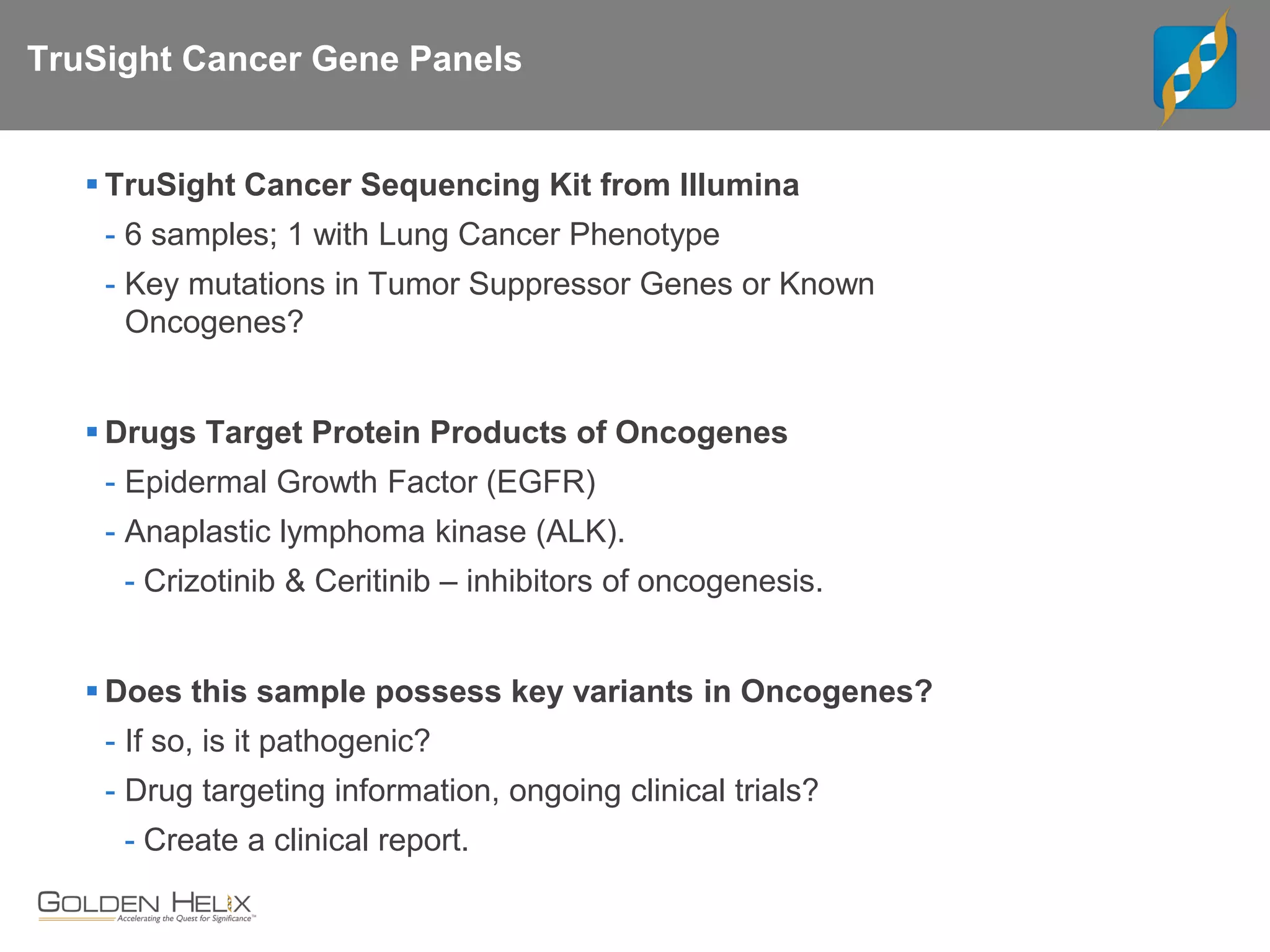 TruSight Cancer Gene Panels

▪ TruSight Cancer Sequencing Kit from Illumina
- 6 samples; 1 with Lung Cancer Phenotype
- Key mutations in Tumor Suppressor Genes or Known Oncogenes?

▪ Drugs Target Protein Products of Oncogenes
- Epidermal Growth Factor (EGFR)
- Anaplastic lymphoma kinase (ALK).
- Crizotinib & Ceritinib – inhibitors of oncogenesis.

▪ Does this sample possess key variants in Oncogenes?
- If so, is it pathogenic?
- Drug targeting information, ongoing clinical trials?
- Create a clinical report.

GOLDEN HELIX
Accelerating the Quest for Significance™